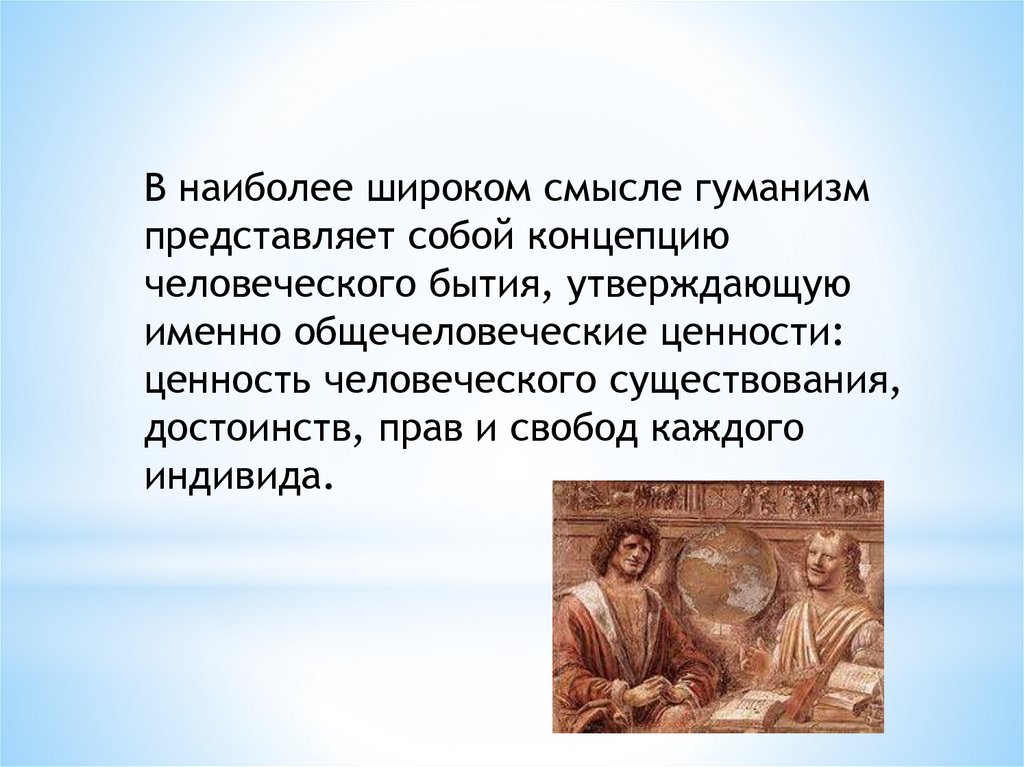 В наиболее широком смысле гуманизм представляет собой концепцию человеческого бытия, утверждающую именно общечеловеческие ценности: ценность человеческого существования, достоинств, прав и свобод каждого индивида.